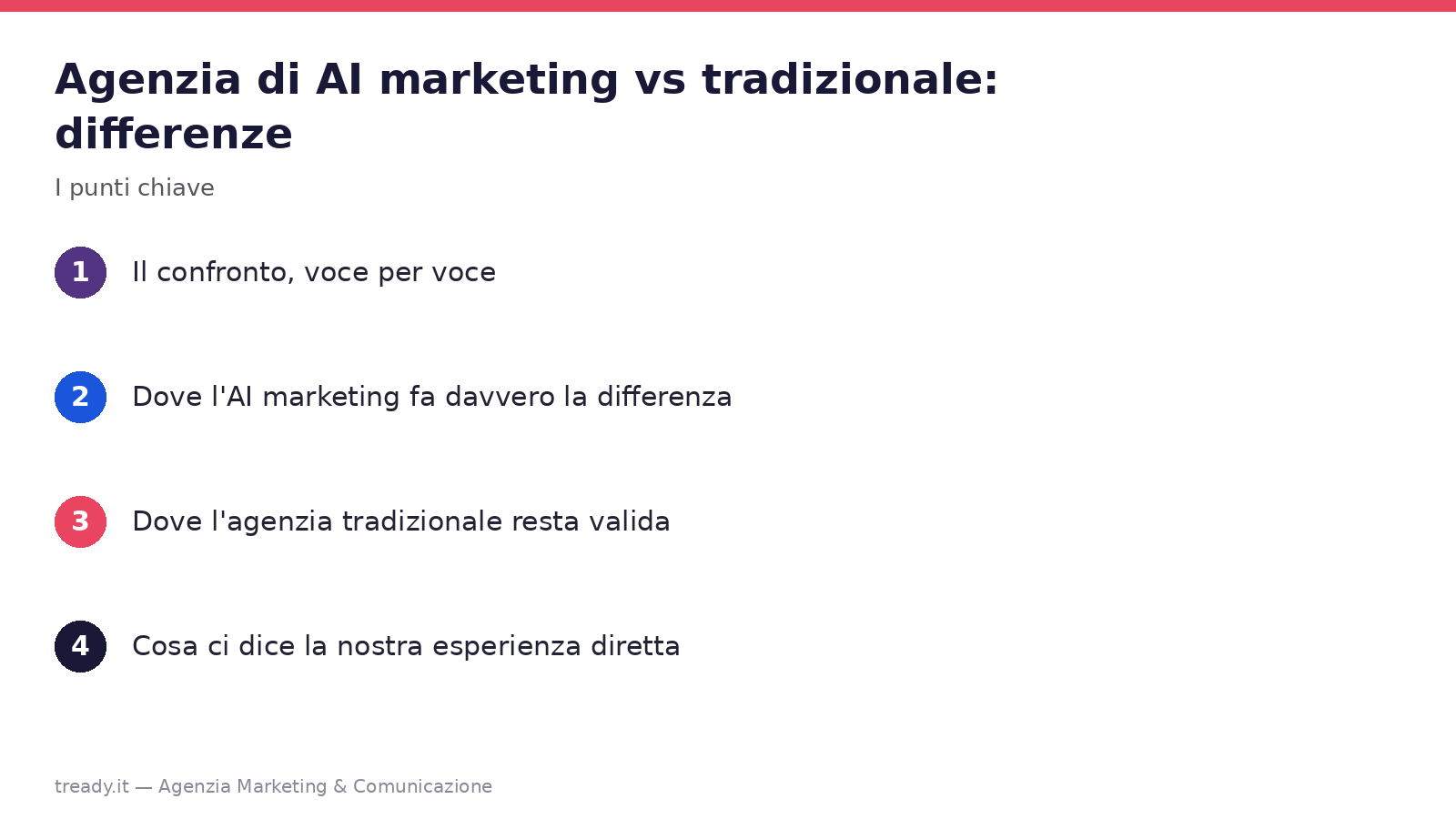 Agenzia di AI marketing vs tradizionale: differenze

I punti chiave

1 Il confronto, voce per voce

2 Dove l'AI marketing fa davvero la differenza

3 Dove l'agenzia tradizionale resta valida

4 Cosa ci dice la nostra esperienza diretta

tready.it — Agenzia Marketing & Comunicazione